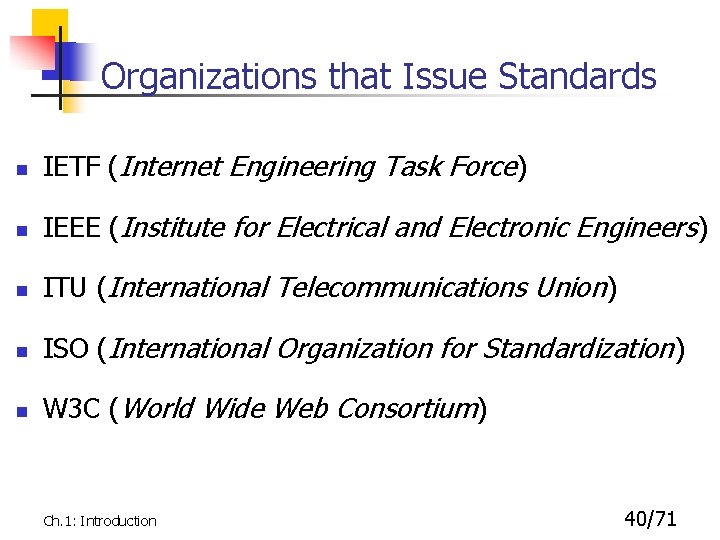 Organizations that Issue Standards

- IETF (Internet Engineering Task Force)
- IEEE (Institute for Electrical and Electronic Engineers)
- ITU (International Telecommunications Union)
- ISO (International Organization for Standardization)
- W3C (World Wide Web Consortium)

Ch.1: Introduction

40/71